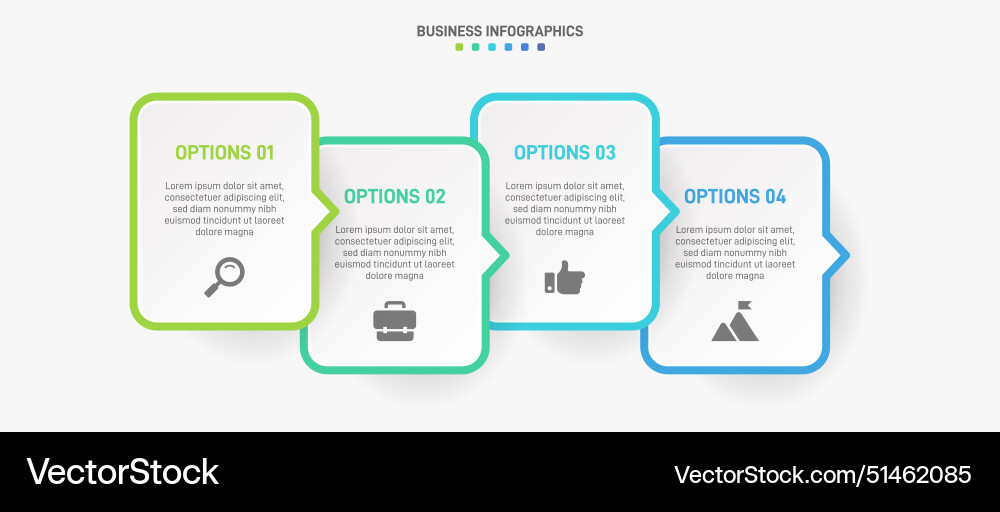 BUSINESS INFOGRAPHICS

OPTIONS 01

Lorem ipsum dolor sit amet, consectetuer adipiscing elit, sed diam nonummy nibh euismod tincidunt ut laoreet dolore magna

OPTIONS 02

Lorem ipsum dolor sit amet, consectetuer adipiscing elit, sed diam nonummy nibh euismod tincidunt ut laoreet dolore magna

OPTIONS 03

Lorem ipsum dolor sit amet, consectetuer adipiscing elit, sed diam nonummy nibh euismod tincidunt ut laoreet dolore magna

OPTIONS 04

Lorem ipsum dolor sit amet, consectetuer adipiscing elit, sed diam nonummy nibh euismod tincidunt ut laoreet dolore magna

VectorStock

VectorStock.com/51462085